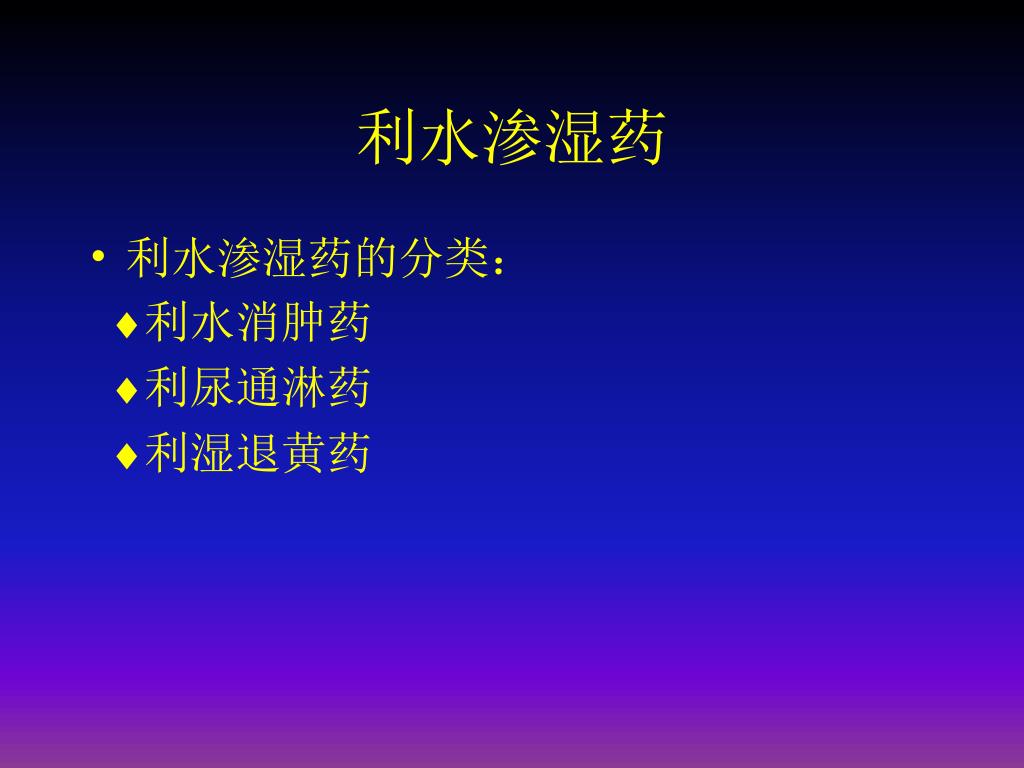 利水渗湿药

• 利水渗湿药的分类：
♦利水消肿药
♦利尿通淋药
♦利湿退黄药